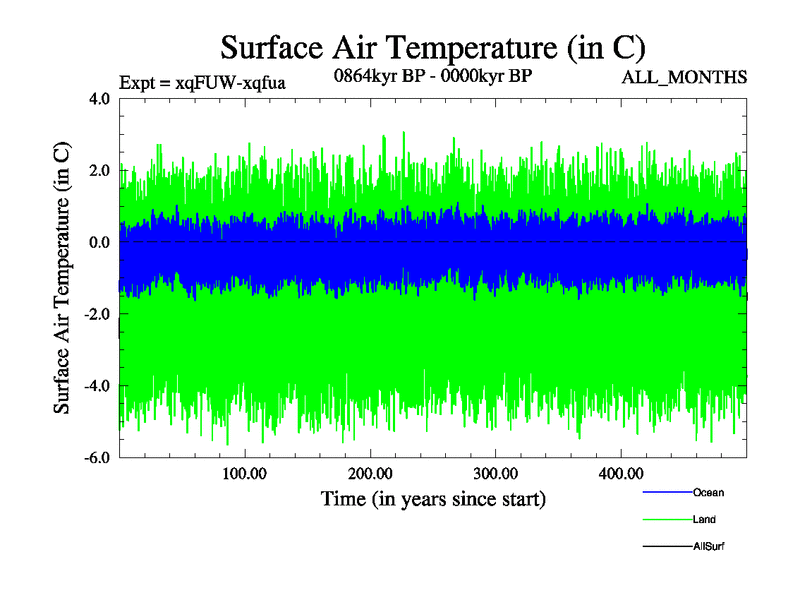 Surface Air Temperature (in C)

Expt = xqFUW-xqfua

0864kyr BP - 0000kyr BP

ALL_MONTHS

Surface Air Temperature (in C)

4.0
2.0
0.0
-2.0
-4.0
-6.0

100.00
200.00
300.00
400.00

Time (in years since start)

Ocean
Land
AllSurf